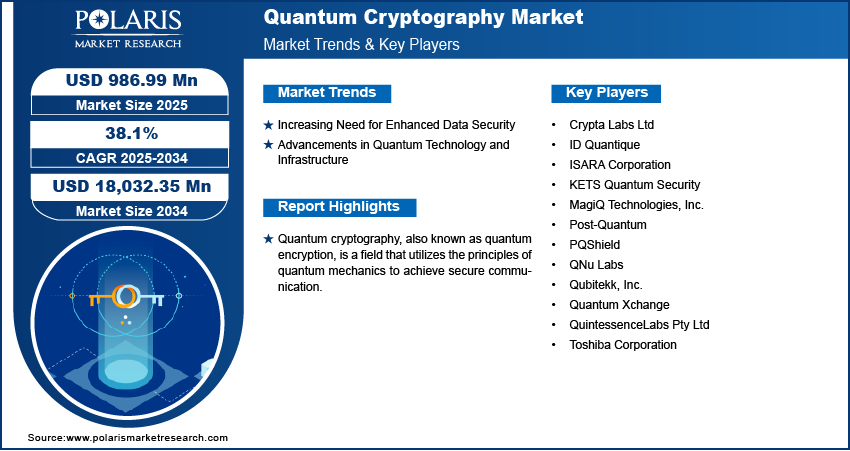 POLARIS
MARKET RESEARCH

Quantum Cryptography Market
Market Trends & Key Players

USD 986.99 Mn
Market Size 2025

38.1%
CAGR 2025-2034

USD 18,032.35 Mn
Market Size 2034

Market Trends

★ Increasing Need for Enhanced Data Security
★ Advancements in Quantum Technology and Infrastructure

Report Highlights

★ Quantum cryptography, also known as quantum encryption, is a field that utilizes the principles of quantum mechanics to achieve secure communication.

Key Players

• Crypta Labs Ltd
• ID Quantique
• ISARA Corporation
• KETS Quantum Security
• MagiQ Technologies, Inc.
• Post-Quantum
• PQShield
• QNu Labs
• Qubitekk, Inc.
• Quantum Xchange
• QuintessenceLabs Pty Ltd
• Toshiba Corporation

Source:www.polarismarketresearch.com